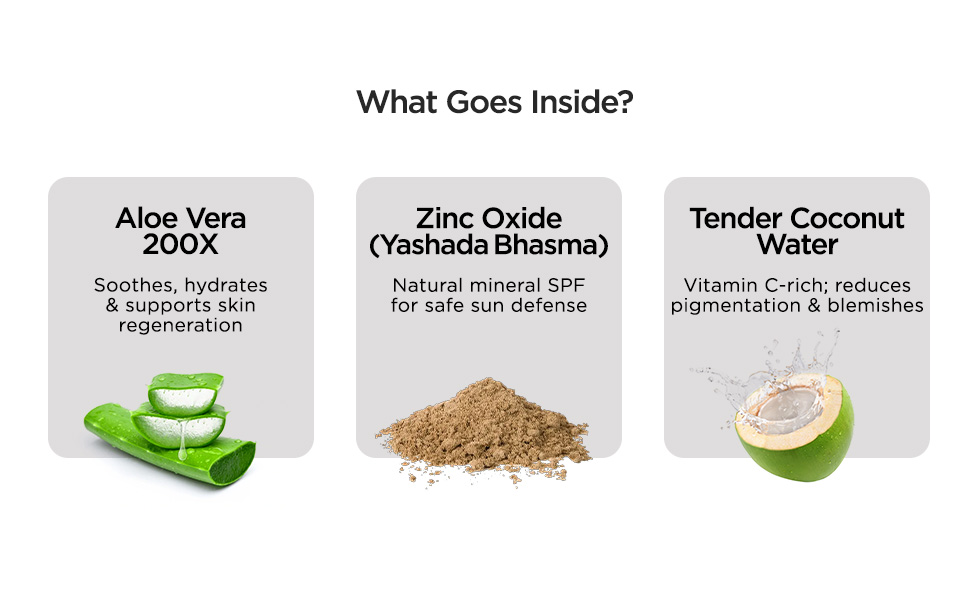 What Goes Inside?

Aloe Vera 200X

Soothes, hydrates & supports skin regeneration

Zinc Oxide (Yashada Bhasma)

Natural mineral SPF for safe sun defense

Tender Coconut Water

Vitamin C-rich; reduces pigmentation & blemishes